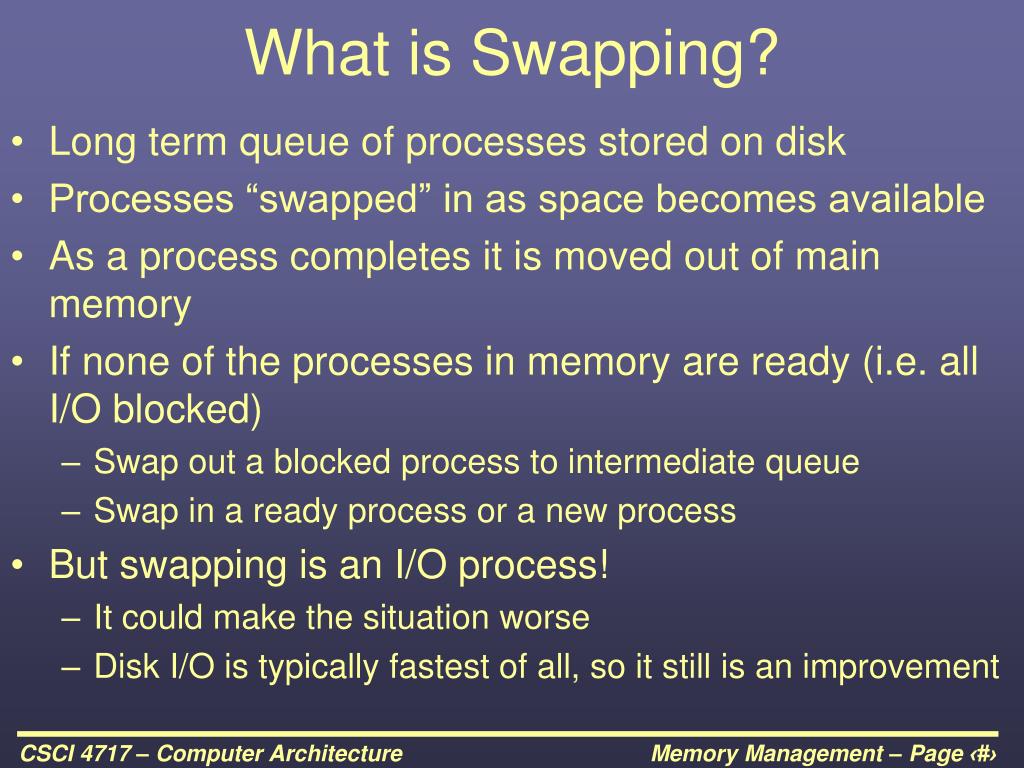 What is Swapping?

• Long term queue of processes stored on disk
• Processes “swapped” in as space becomes available
• As a process completes it is moved out of main memory
• If none of the processes in memory are ready (i.e. all I/O blocked)
– Swap out a blocked process to intermediate queue
– Swap in a ready process or a new process
• But swapping is an I/O process!
– It could make the situation worse
– Disk I/O is typically fastest of all, so it still is an improvement

CSCI 4717 – Computer Architecture

Memory Management – Page ‹#›